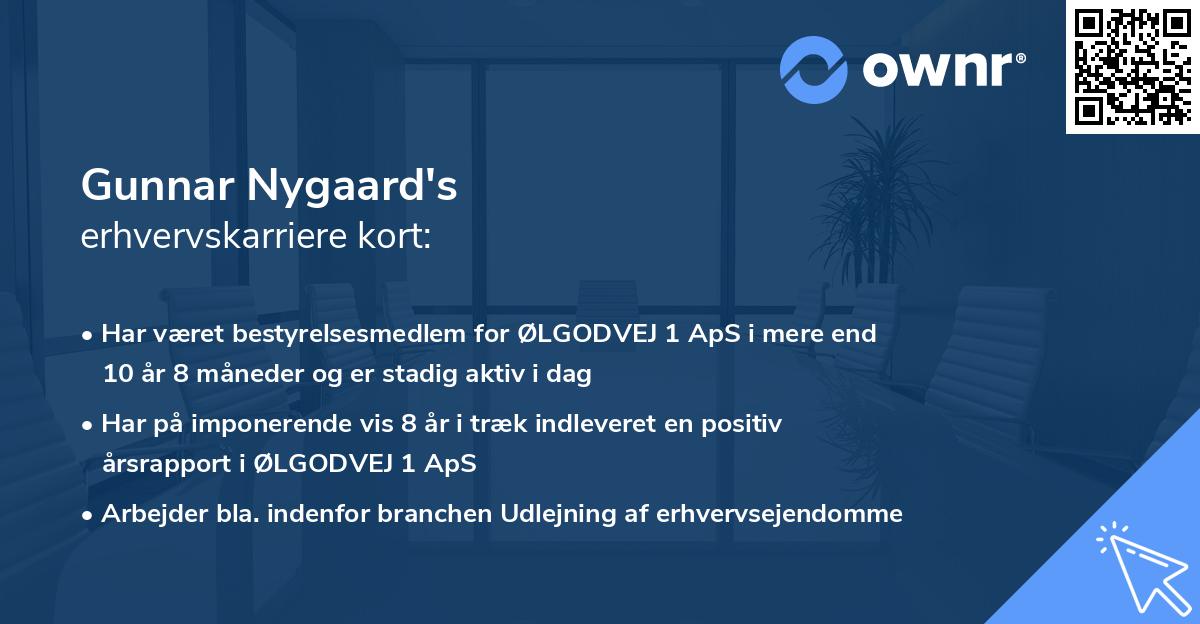 ownr®

Gunnar Nygaard's
erhvervskarriere kort:

• Har været bestyrelsesmedlem for ØLGODVEJ 1 ApS i mere end 10 år 8 måneder og er stadig aktiv i dag
• Har på imponerende vis 8 år i træk indleveret en positiv årsrapport i ØLGODVEJ 1 ApS
• Arbejder bla. indenfor branchen Udlejning af erhvervsejendomme